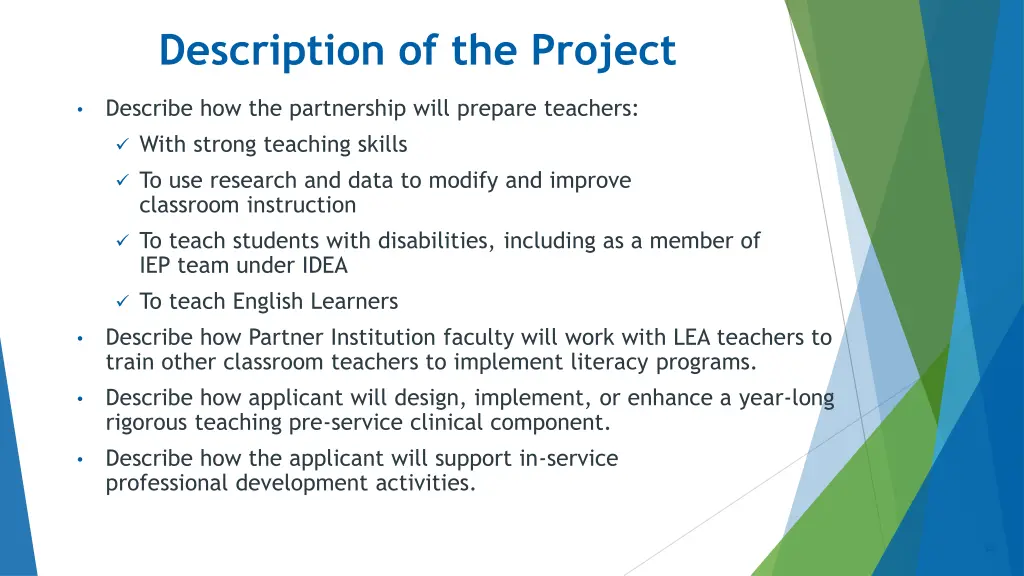 Description of the Project

• Describe how the partnership will prepare teachers:
✓ With strong teaching skills
✓ To use research and data to modify and improve classroom instruction
✓ To teach students with disabilities, including as a member of IEP team under IDEA
✓ To teach English Learners
• Describe how Partner Institution faculty will work with LEA teachers to train other classroom teachers to implement literacy programs.
• Describe how applicant will design, implement, or enhance a year-long rigorous teaching pre-service clinical component.
• Describe how the applicant will support in-service professional development activities.